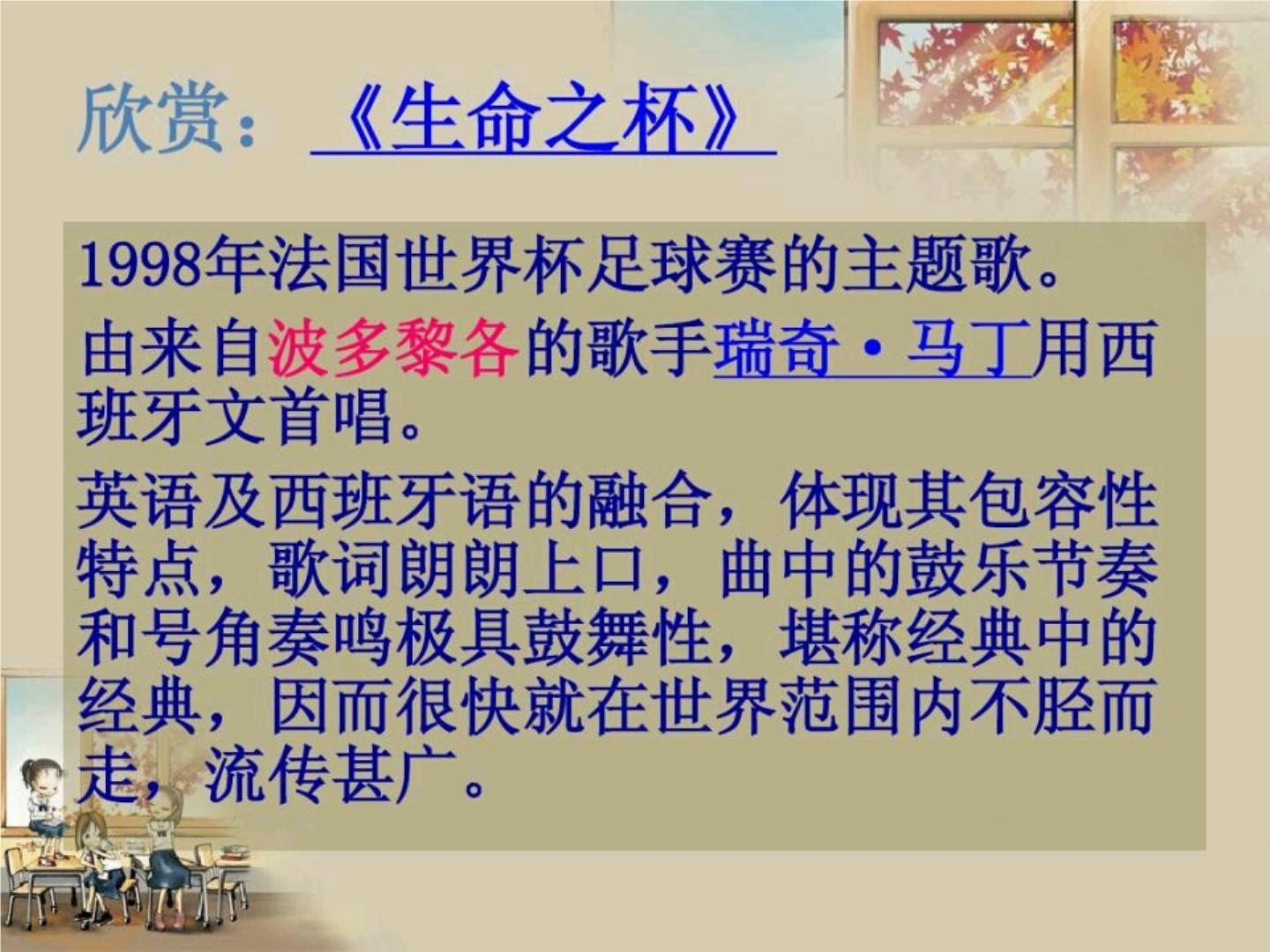 欣赏：《生命之杯》

1998年法国世界杯足球赛的主题歌。

由来自波多黎各的歌手瑞奇·马丁用西班牙文首唱。

英语及西班牙语的融合，体现其包容性特点，歌词朗朗上口，曲中的鼓乐节奏和号角奏鸣极具鼓舞性，堪称经典中的经典，因而很快就在世界范围内不胫而走，流传甚广。